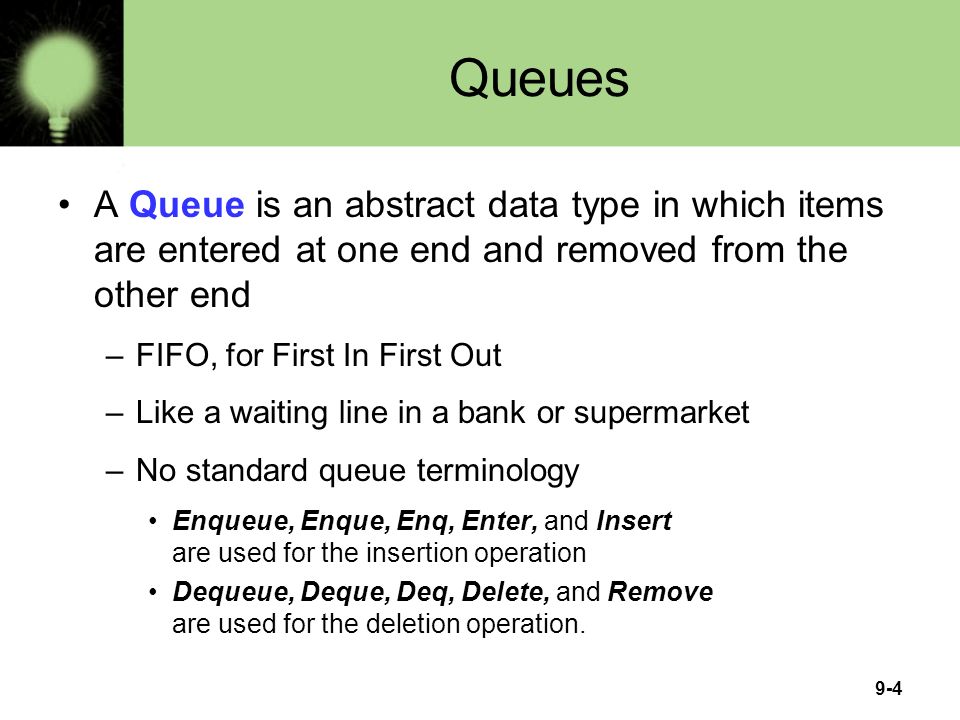 Queues

• A Queue is an abstract data type in which items are entered at one end and removed from the other end

– FIFO, for First In First Out

– Like a waiting line in a bank or supermarket

– No standard queue terminology

• Enqueue, Enque, Enq, Enter, and Insert are used for the insertion operation

• Dequeue, Deque, Deq, Delete, and Remove are used for the deletion operation.

9-4